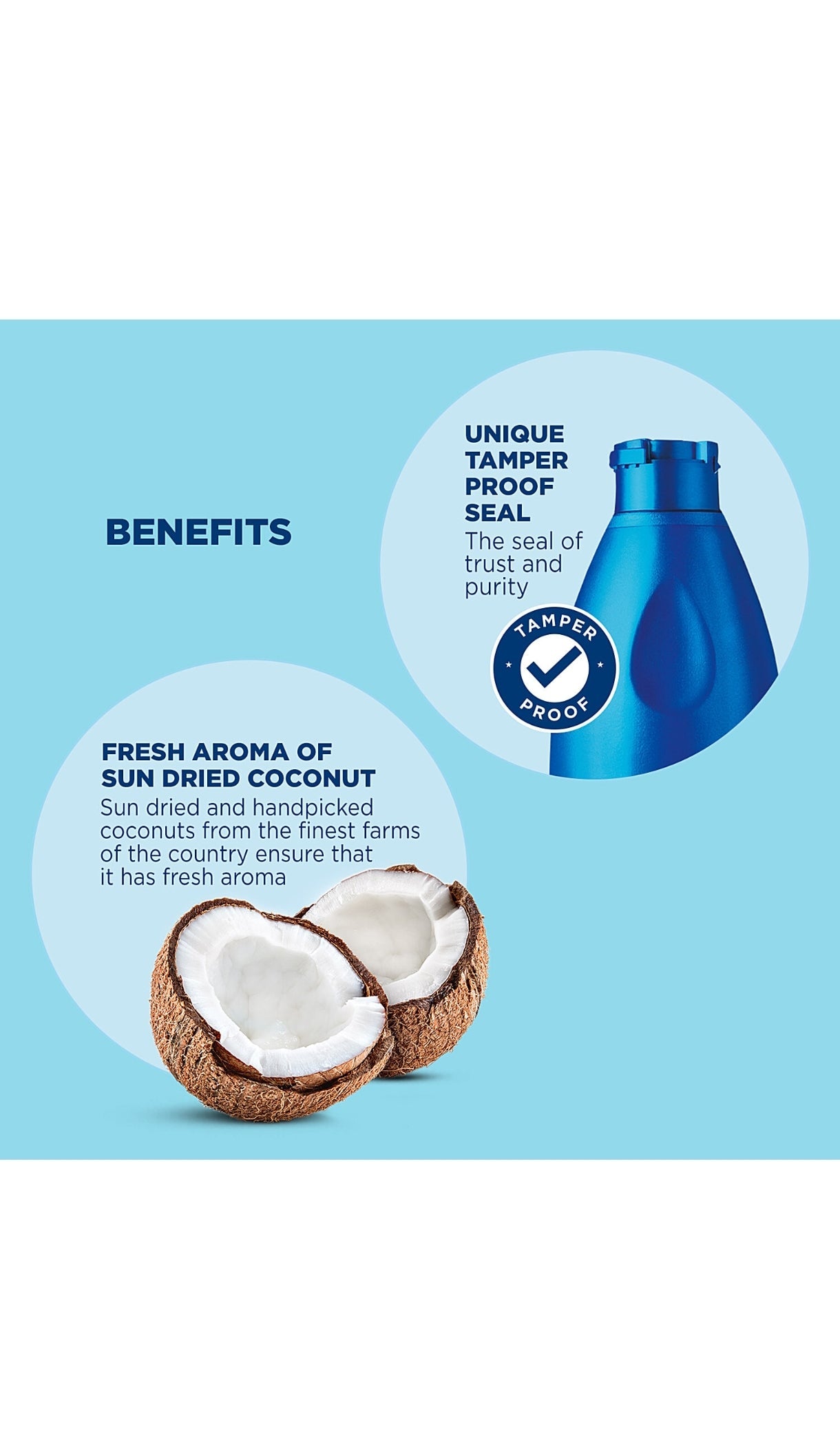 BENEFITS

UNIQUE TAMPER PROOF SEAL
The seal of trust and purity

TAMPER PROOF

FRESH AROMA OF SUN DRIED COCONUT
Sun dried and handpicked coconuts from the finest farms of the country ensure that it has fresh aroma